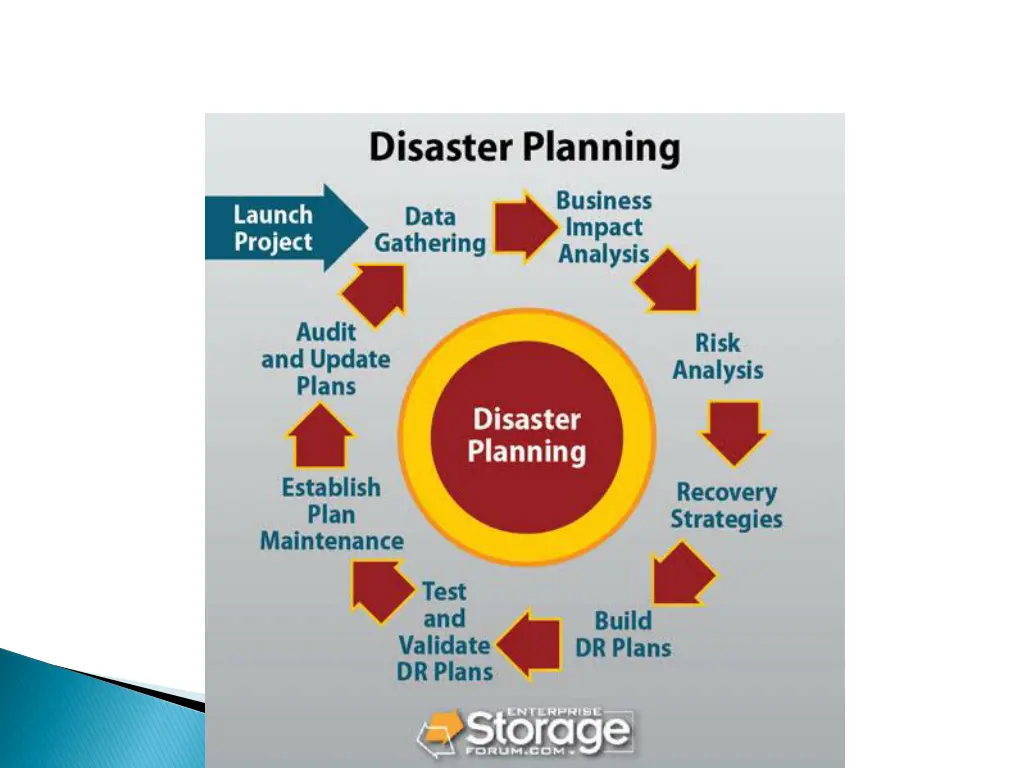 Disaster Planning

Launch Project

Data Gathering

Business Impact Analysis

Risk Analysis

Recovery Strategies

Build DR Plans

Test and Validate DR Plans

Establish Plan Maintenance

Audit and Update Plans

Disaster Planning

ENTERPRISE Storage FORUM.COM